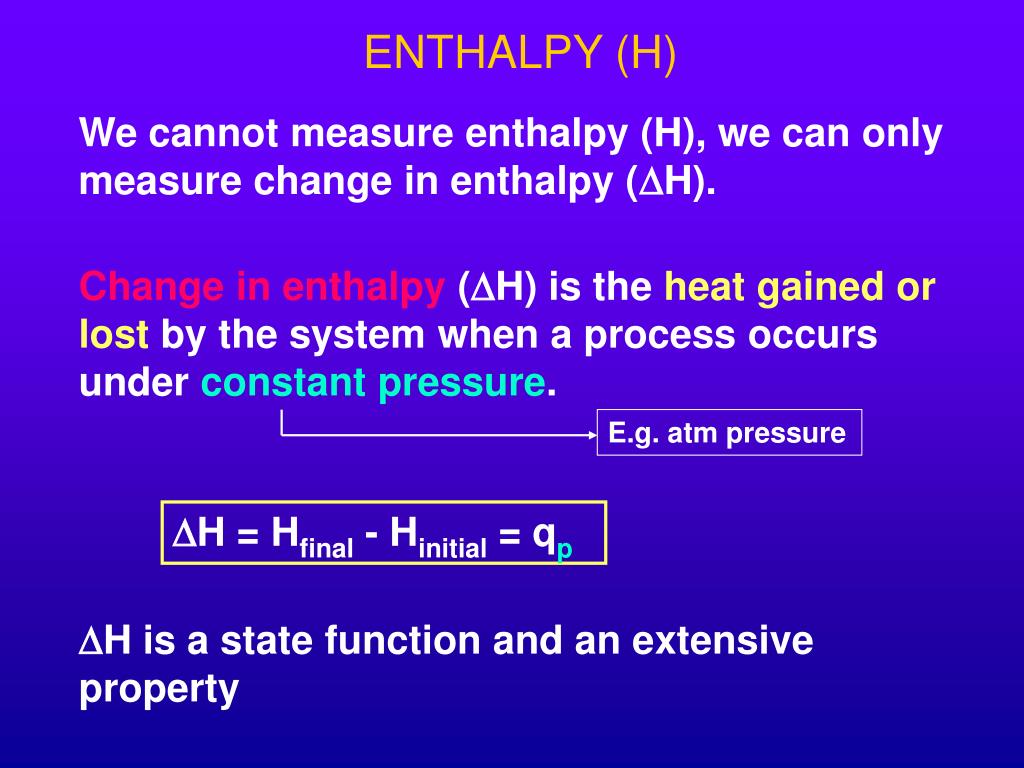 ENTHALPY (H)

We cannot measure enthalpy (H), we can only measure change in enthalpy ($\Delta$H).

Change in enthalpy ($\Delta$H) is the heat gained or lost by the system when a process occurs under constant pressure.

E.g. atm pressure

$\Delta H = H_{final} - H_{initial} = q_p$

$\Delta$H is a state function and an extensive property